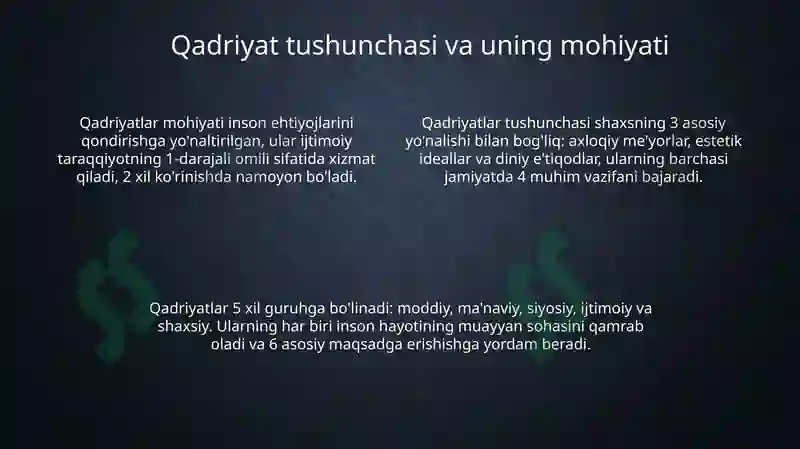 Qadriyat tushunchasi va uning mohiyati

Qadriyatlar mohiyati inson ehtiyojlarini qondirishga yo'naltirilgan, ular ijtimoiy taraqqiyotning 1-darajali omili sifatida xizmat qiladi, 2 xil ko'rinishda namoyon bo'ladi.

Qadriyatlar tushunchasi shaxsning 3 asosiy yo'nalishi bilan bog'liq: axloqiy me'yorlar, estetik ideallar va diniy e'tiqodlar, ularning barchasi jamiyatda 4 muhim vazifani bajaradi.

Qadriyatlar 5 xil guruhga bo'linadi: moddiy, ma'naviy, siyosiy, ijtimoiy va shaxsiy. Ularning har biri inson hayotining muayyan sohasini qamrab oladi va 6 asosiy maqsadga erishishga yordam beradi.